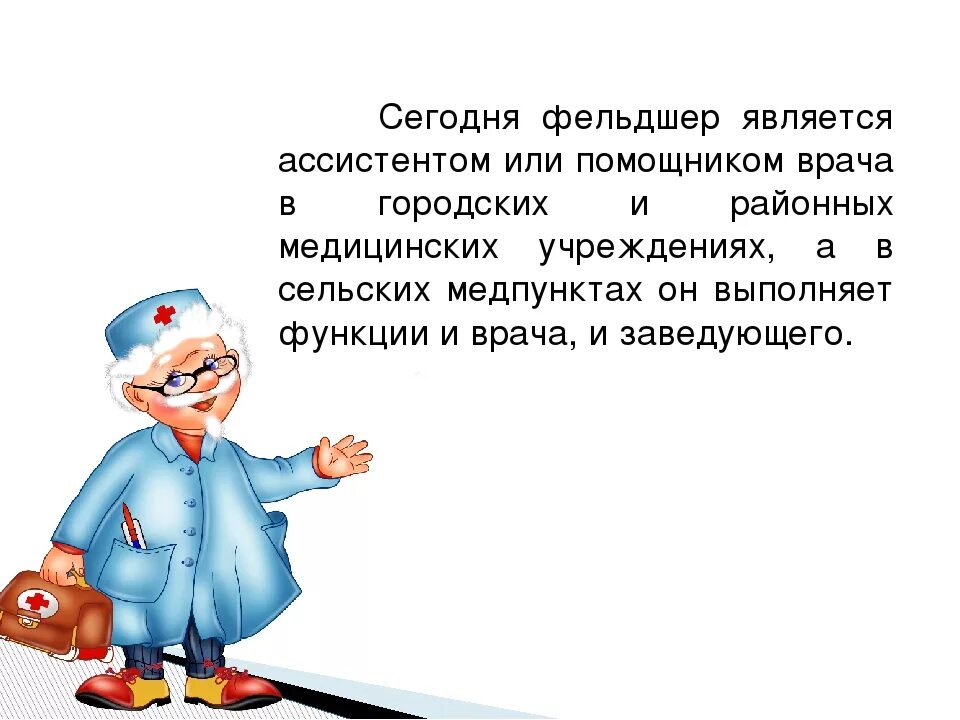 Сегодня фельдшер является ассистентом или помощником врача в городских и районных медицинских учреждениях, а в сельских медпунктах он выполняет функции и врача, и заведующего.